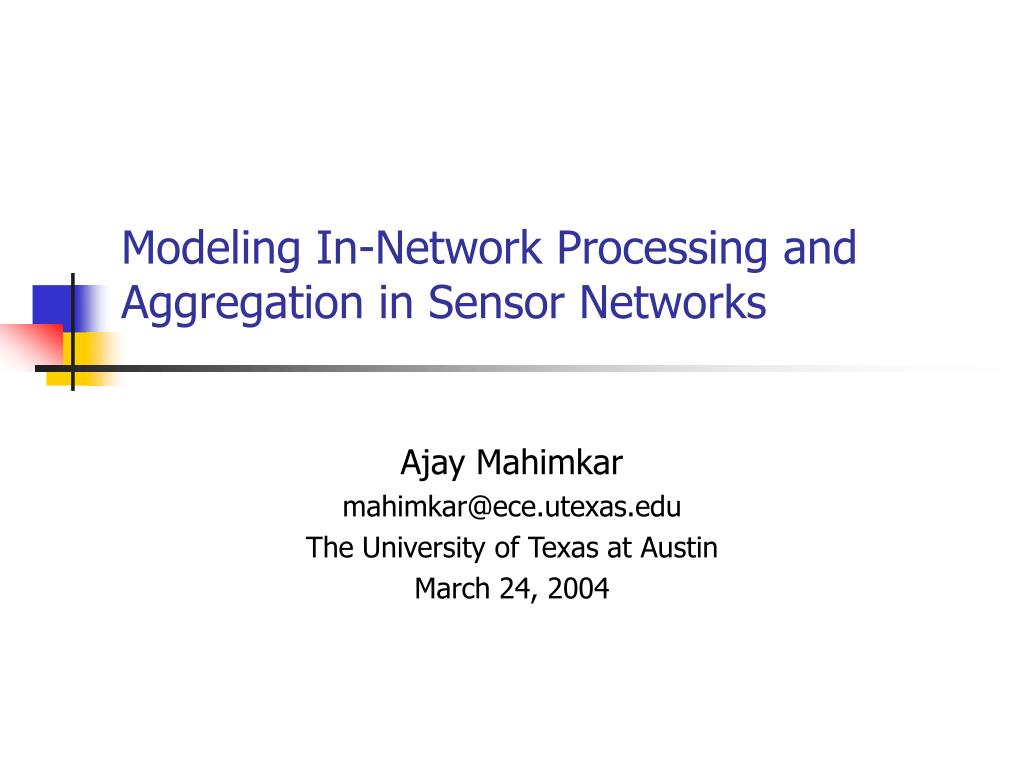 Modeling In-Network Processing and Aggregation in Sensor Networks

Ajay Mahimkar
mahimkar@ece.utexas.edu
The University of Texas at Austin
March 24, 2004